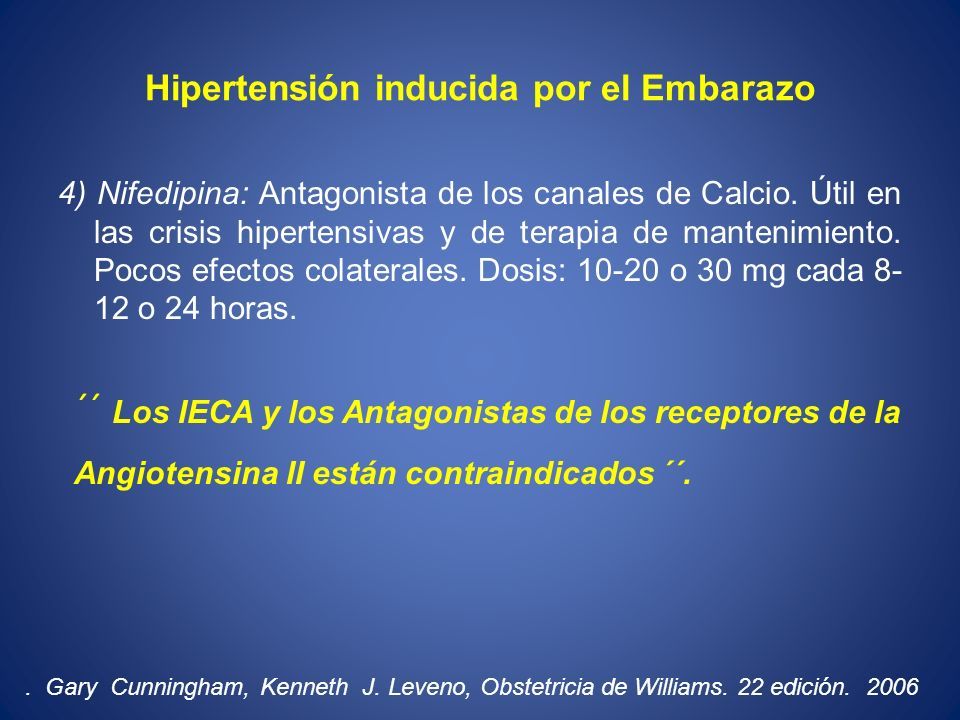 Hipertensión inducida por el Embarazo

4) Nifedipina: Antagonista de los canales de Calcio. Útil en las crisis hipertensivas y de terapia de mantenimiento. Pocos efectos colaterales. Dosis: 10-20 o 30 mg cada 8-12 o 24 horas.

´´ Los IECA y los Antagonistas de los receptores de la Angiotensina II están contraindicados ´´.

. Gary Cunningham, Kenneth J. Leveno, Obstetricia de Williams. 22 edición. 2006